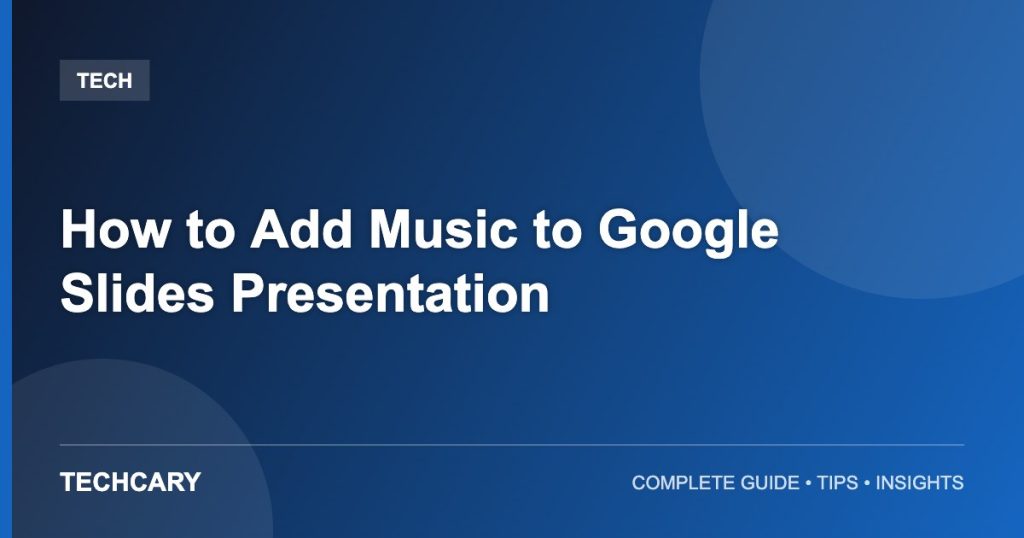 TECH

How to Add Music to Google Slides Presentation

TECHCARY

COMPLETE GUIDE • TIPS • INSIGHTS